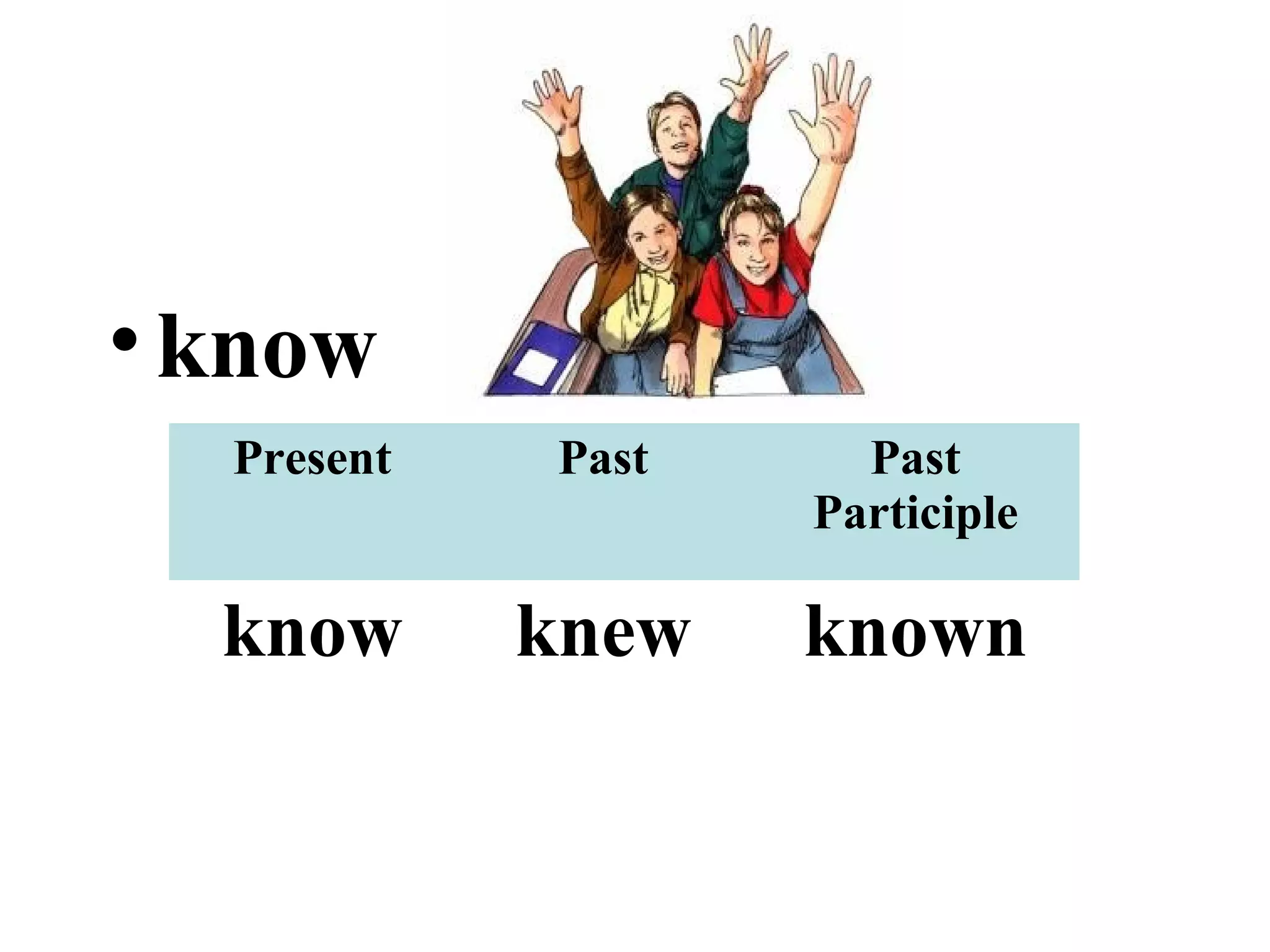 • know

| Present | Past | Past Participle |
|---|---|---|
| know | knew | known |